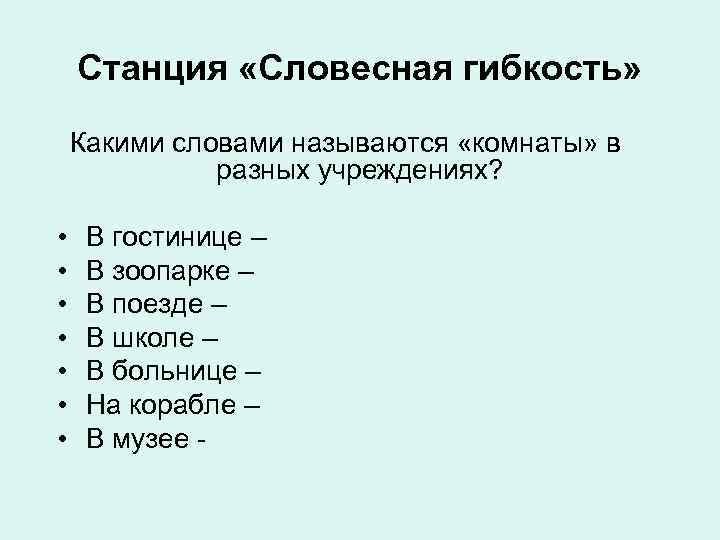 Станция «Словесная гибкость»

Какими словами называются «комнаты» в разных учреждениях?

• В гостинице –
• В зоопарке –
• В поезде –
• В школе –
• В больнице –
• На корабле –
• В музее -